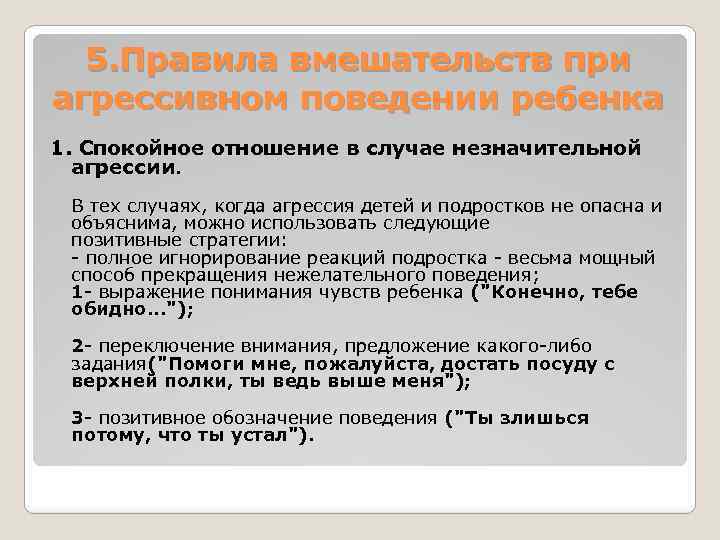 5.Правила вмешательств при агрессивном поведении ребенка

1. Спокойное отношение в случае незначительной агрессии.

В тех случаях, когда агрессия детей и подростков не опасна и объяснима, можно использовать следующие позитивные стратегии:
- полное игнорирование реакций подростка - весьма мощный способ прекращения нежелательного поведения;
1- выражение понимания чувств ребенка ("Конечно, тебе обидно...");

2- переключение внимания, предложение какого-либо задания("Помоги мне, пожалуйста, достать посуду с верхней полки, ты ведь выше меня");

3- позитивное обозначение поведения ("Ты злишься потому, что ты устал").